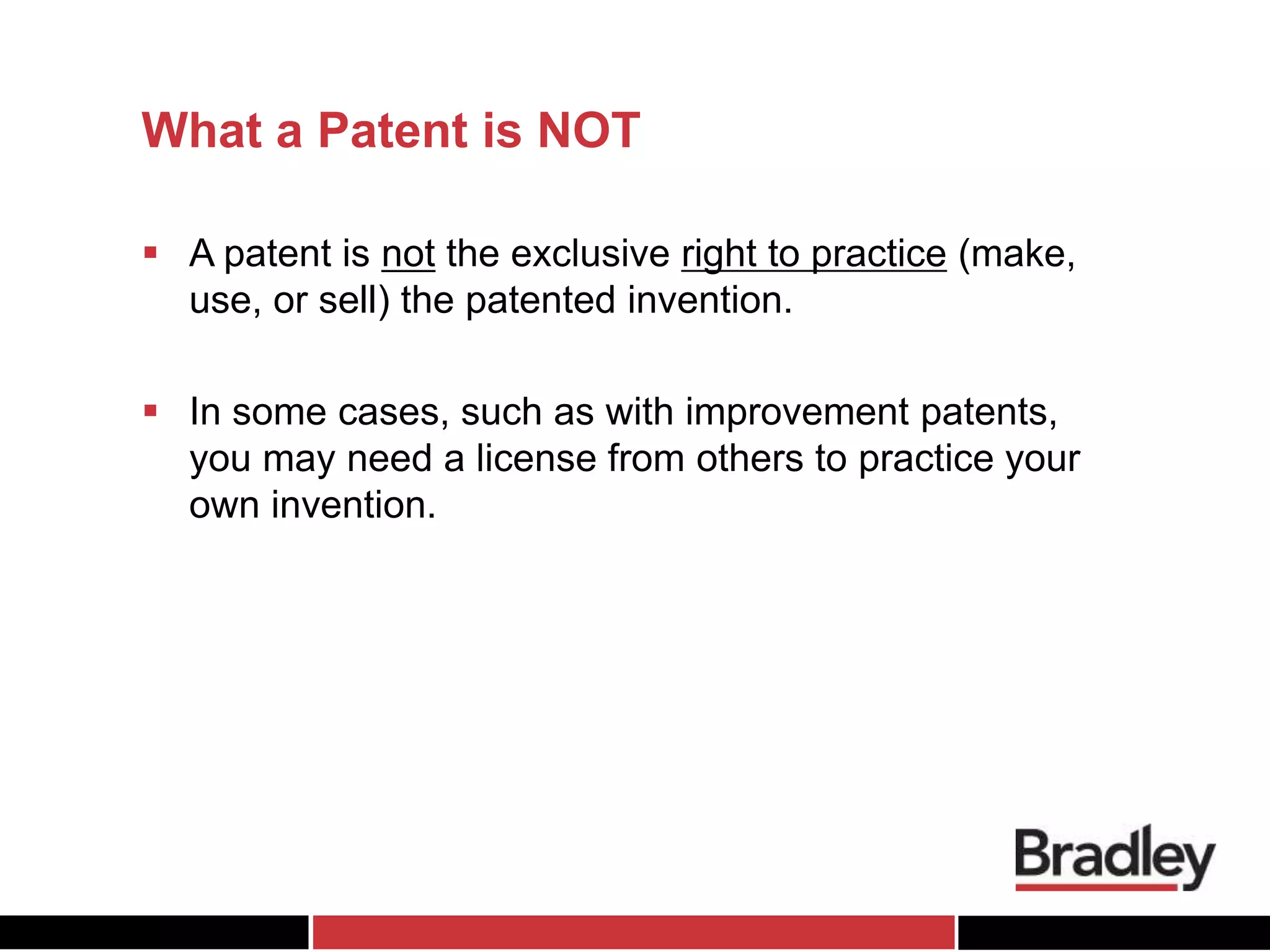 What a Patent is NOT

▪ A patent is not the exclusive right to practice (make, use, or sell) the patented invention.

▪ In some cases, such as with improvement patents, you may need a license from others to practice your own invention.

Bradley